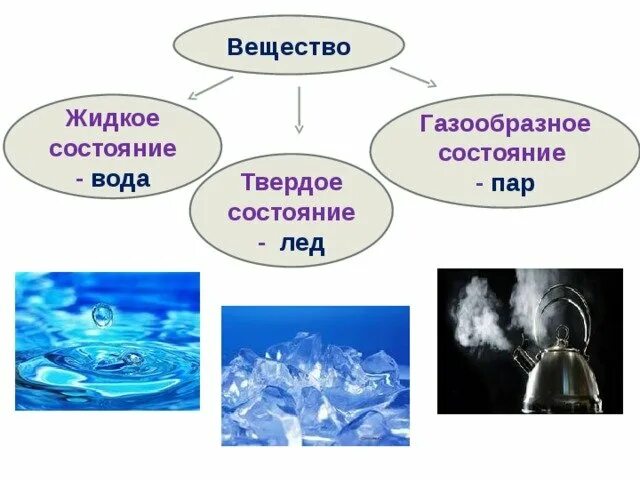 Вещество

Жидкое состояние - вода

Твердое состояние - лед

Газообразное состояние - пар